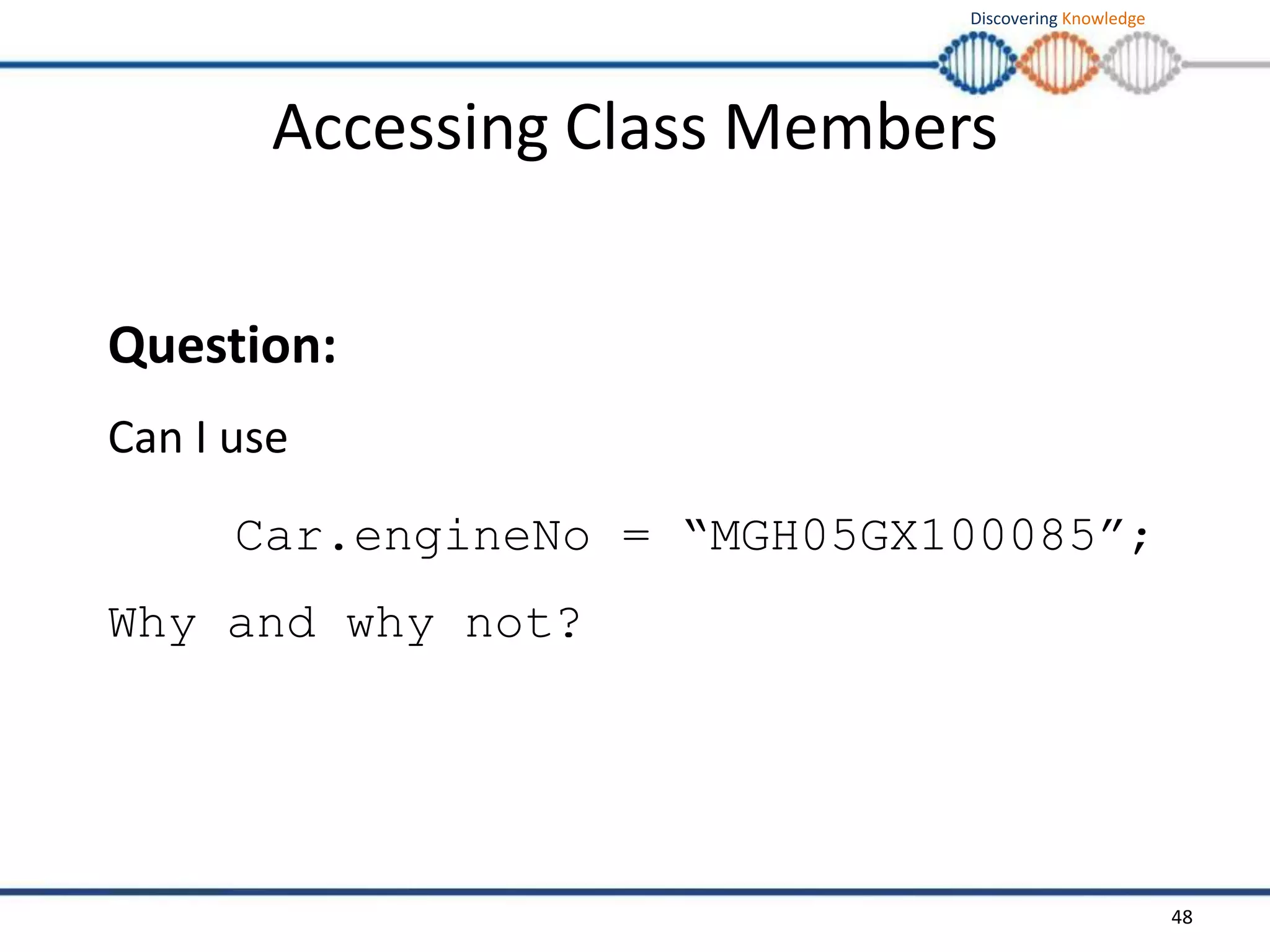 Discovering Knowledge

Accessing Class Members

Question:

Can I use

Car.engineNo = “MGH05GX100085”;

Why and why not?

48